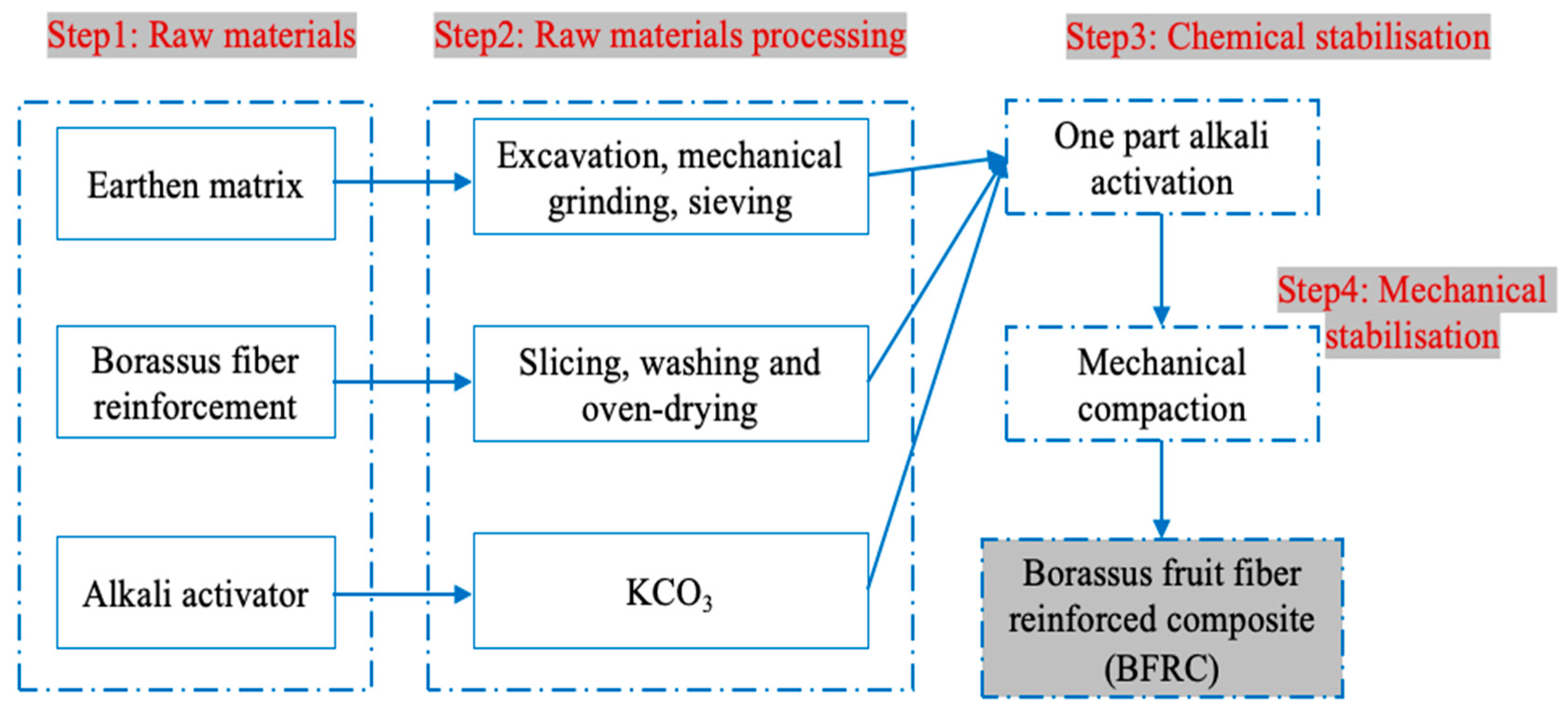 Step1: Raw materials

Earthen matrix

Borassus fiber reinforcement

Alkali activator

Step2: Raw materials processing

Excavation, mechanical grinding, sieving

Slicing, washing and oven-drying

$KCO_3$

Step3: Chemical stabilisation

One part alkali activation

Step4: Mechanical stabilisation

Mechanical compaction

Borassus fruit fiber reinforced composite (BFRC)